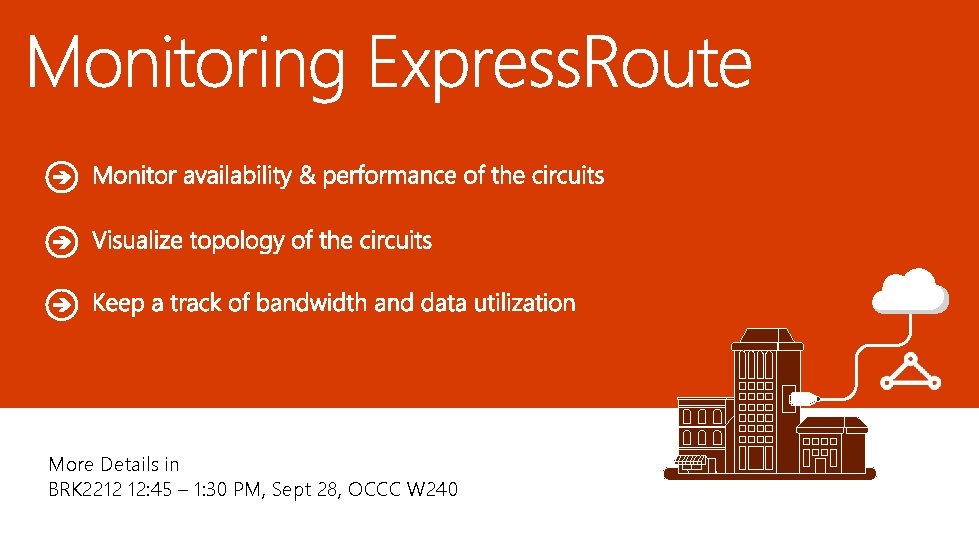 Monitoring ExpressRoute

Monitor availability & performance of the circuits

Visualize topology of the circuits

Keep a track of bandwidth and data utilization

More Details in
BRK2212 12:45 – 1:30 PM, Sept 28, OCCC W240